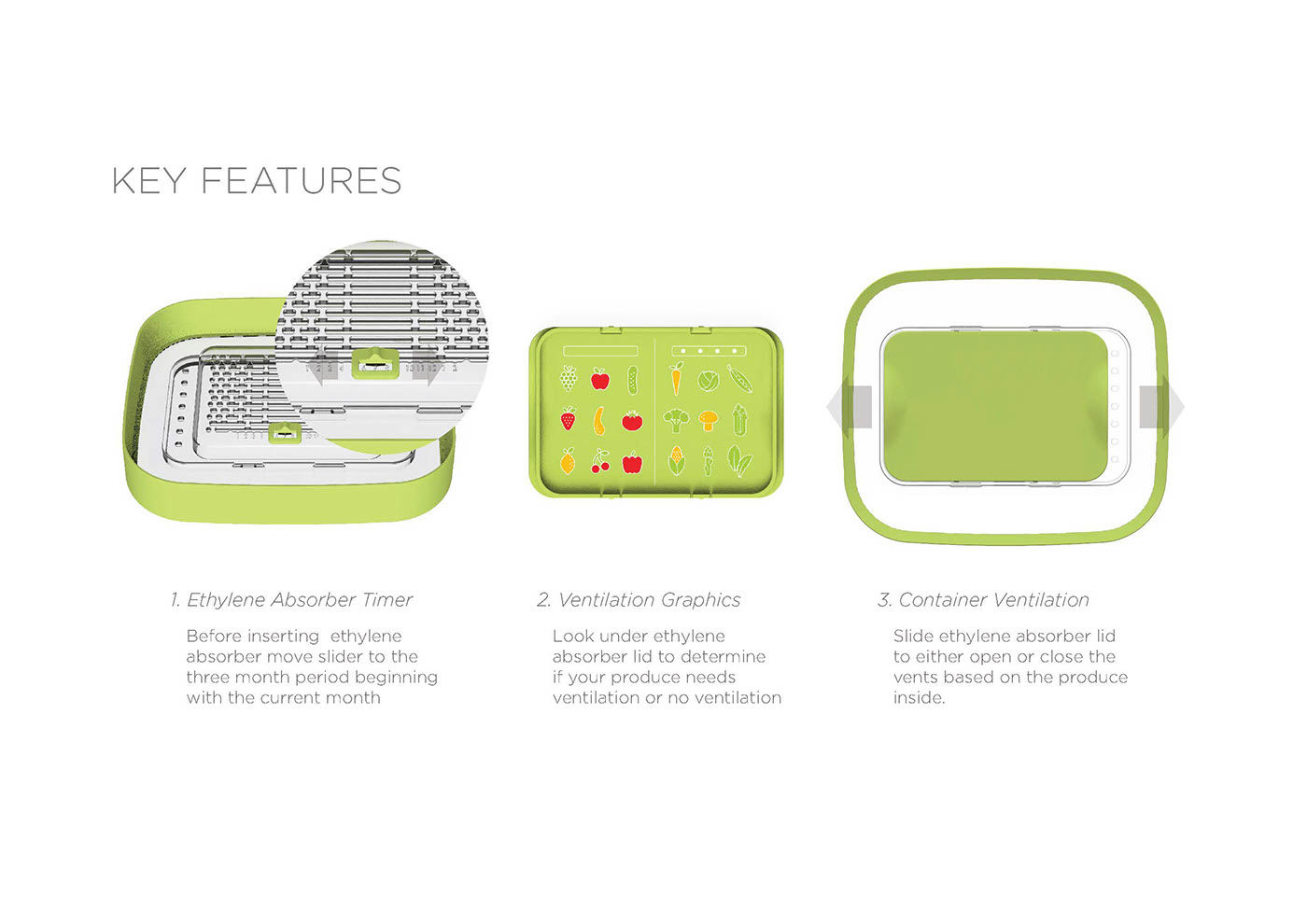 KEY FEATURES

1. Ethylene Absorber Timer

Before inserting ethylene absorber move slider to the three month period beginning with the current month

2. Ventilation Graphics

Look under ethylene absorber lid to determine if your produce needs ventilation or no ventilation

3. Container Ventilation

Slide ethylene absorber lid to either open or close the vents based on the produce inside.